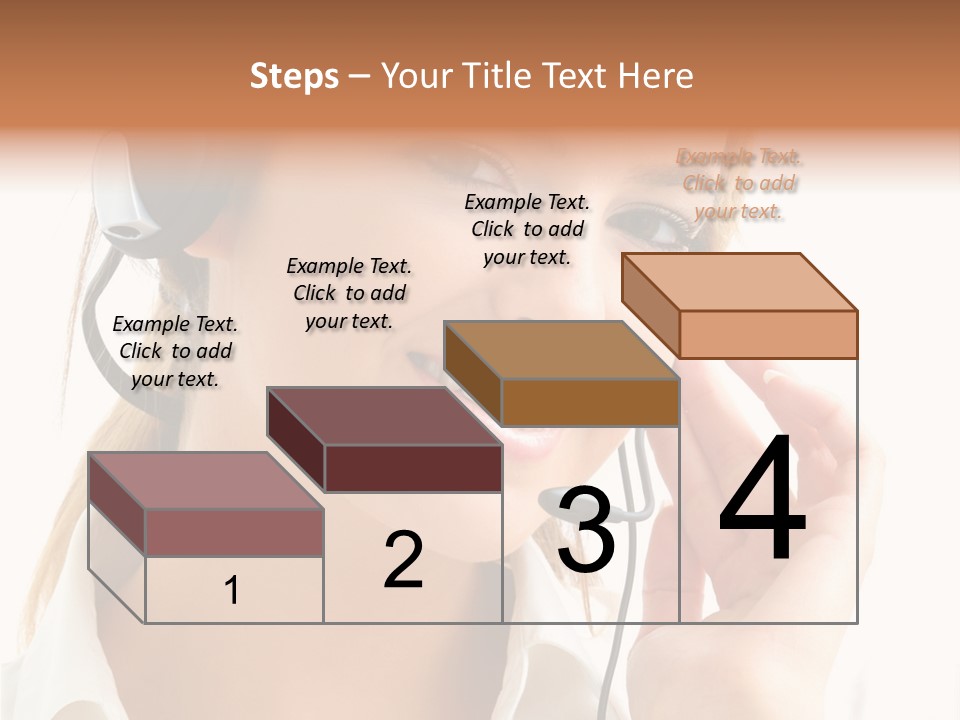 Steps – Your Title Text Here

Example Text. Click to add your text.

Example Text. Click to add your text.

Example Text. Click to add your text.

Example Text. Click to add your text.

1

2

3

4